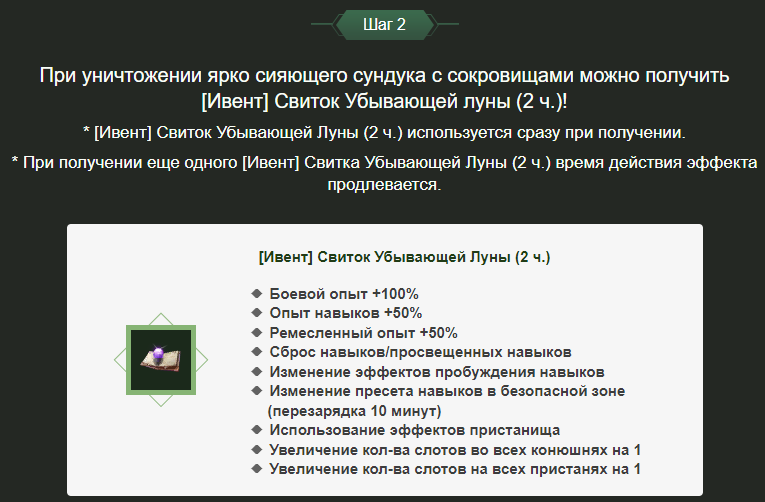 Шаг 2

При уничтожении ярко сияющего сундука с сокровищами можно получить [Ивент] Свиток Убывающей луны (2 ч.)!

* [Ивент] Свиток Убывающей Луны (2 ч.) используется сразу при получении.

* При получении еще одного [Ивент] Свитка Убывающей Луны (2 ч.) время действия эффекта продлевается.

[Ивент] Свиток Убывающей Луны (2 ч.)

◆ Боевой опыт +100%
◆ Опыт навыков +50%
◆ Ремесленный опыт +50%
◆ Сброс навыков/просвещенных навыков
◆ Изменение эффектов пробуждения навыков
◆ Изменение пресета навыков в безопасной зоне (перезарядка 10 минут)
◆ Использование эффектов пристанища
◆ Увеличение кол-ва слотов во всех конюшнях на 1
◆ Увеличение кол-ва слотов на всех пристанях на 1